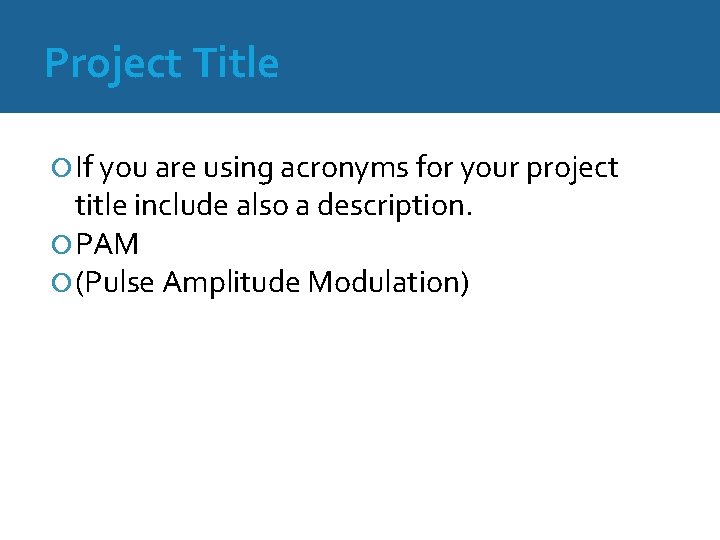 Project Title

If you are using acronyms for your project title include also a description.

PAM

(Pulse Amplitude Modulation)